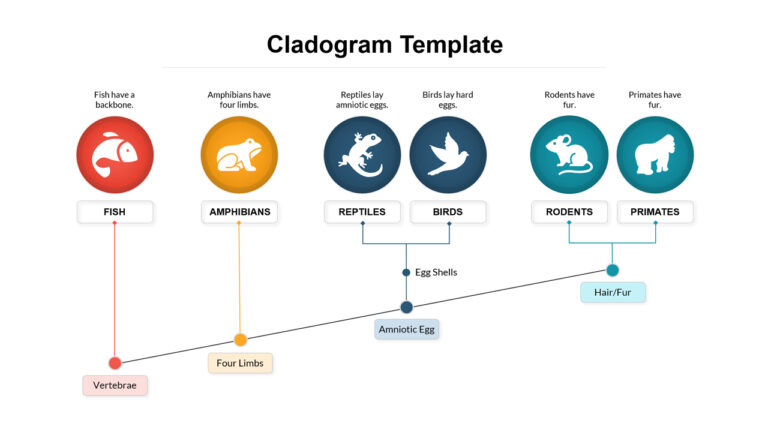 Cladogram Template

Fish have a backbone.

Amphibians have four limbs.

Reptiles lay amniotic eggs.

Birds lay hard eggs.

Rodents have fur.

Primates have fur.

FISH

AMPHIBIANS

REPTILES

BIRDS

RODENTS

PRIMATES

Egg Shells

Hair/Fur

Amniotic Egg

Four Limbs

Vertebrae